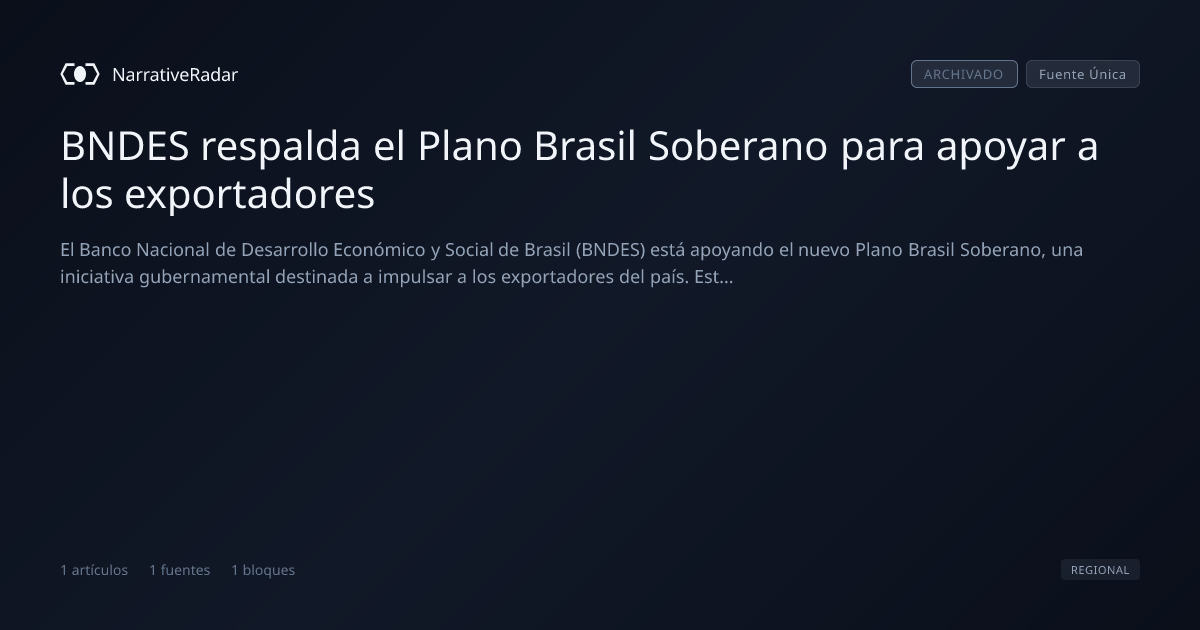 NarrativeRadar

ARCHIVADO

Fuente Única

BNDES respalda el Plano Brasil Soberano para apoyar a los exportadores

El Banco Nacional de Desarrollo Económico y Social de Brasil (BNDES) está apoyando el nuevo Plano Brasil Soberano, una iniciativa gubernamental destinada a impulsar a los exportadores del país. Est...

1 artículos 1 fuentes 1 bloques

REGIONAL